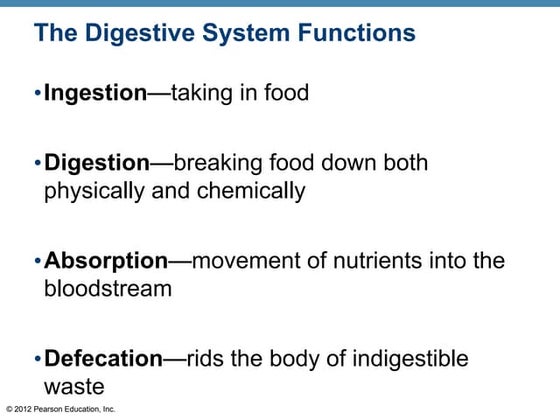 The Digestive System Functions

• Ingestion—taking in food

• Digestion—breaking food down both physically and chemically

• Absorption—movement of nutrients into the bloodstream

• Defecation—rids the body of indigestible waste

© 2012 Pearson Education, Inc.